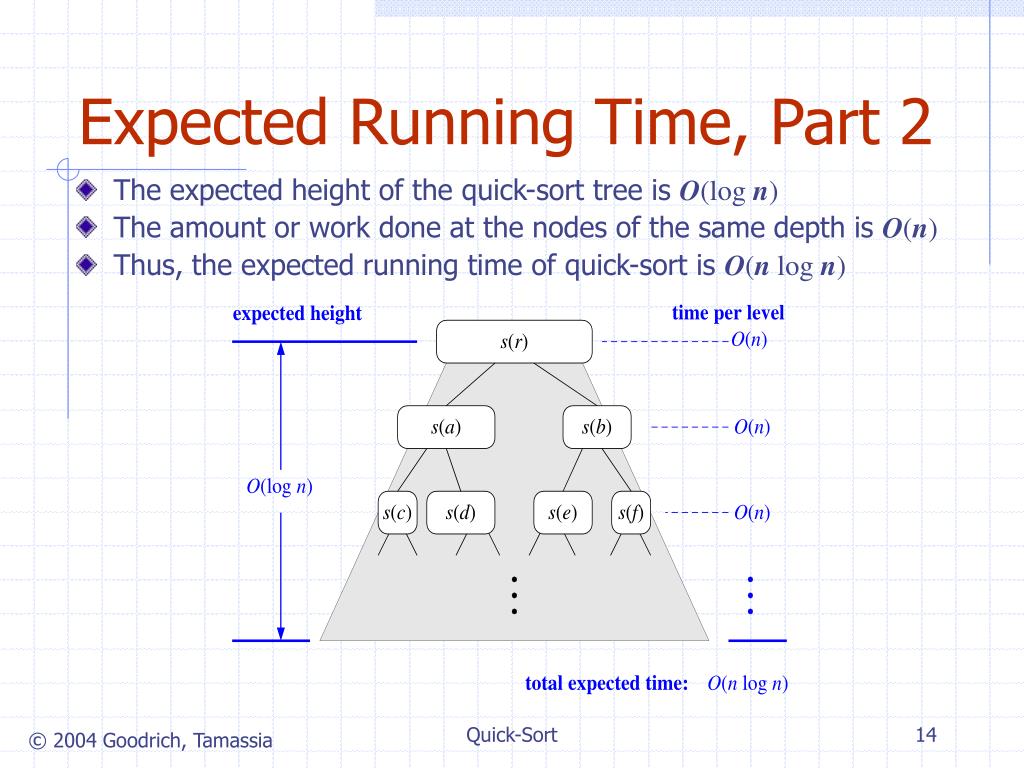 Expected Running Time, Part 2

The expected height of the quick-sort tree is $O(\log n)$

The amount or work done at the nodes of the same depth is $O(n)$

Thus, the expected running time of quick-sort is $O(n \log n)$

expected height

time per level

$s(r)$

$O(n)$

$s(a)$

$s(b)$

$O(n)$

$O(\log n)$

$s(c)$

$s(d)$

$s(e)$

$s(f)$

$O(n)$

total expected time: $O(n \log n)$

© 2004 Goodrich, Tamassia

Quick-Sort

14